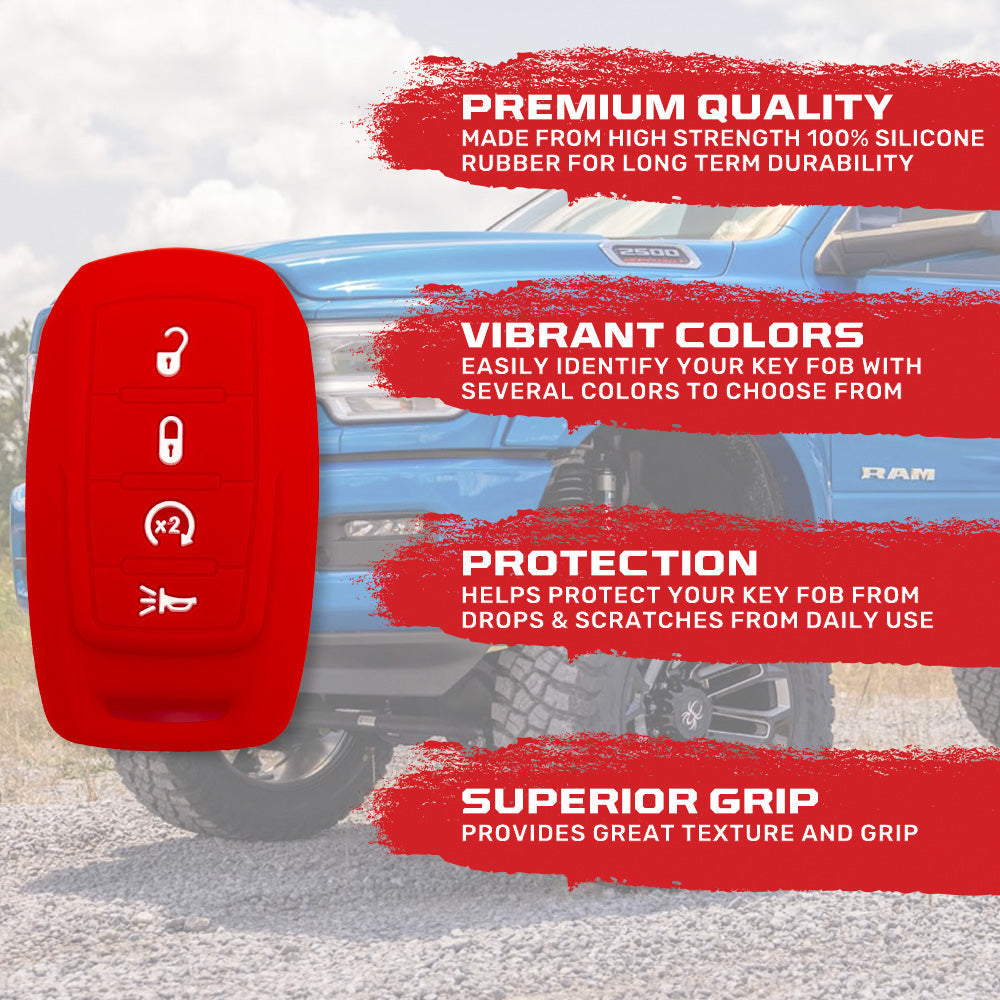 PREMIUM QUALITY
MADE FROM HIGH STRENGTH 100% SILICONE RUBBER FOR LONG TERM DURABILITY

2500

VIBRANT COLORS
EASILY IDENTIFY YOUR KEY FOB WITH SEVERAL COLORS TO CHOOSE FROM

RAM

x2

PROTECTION
HELPS PROTECT YOUR KEY FOB FROM DROPS & SCRATCHES FROM DAILY USE

SUPERIOR GRIP
PROVIDES GREAT TEXTURE AND GRIP